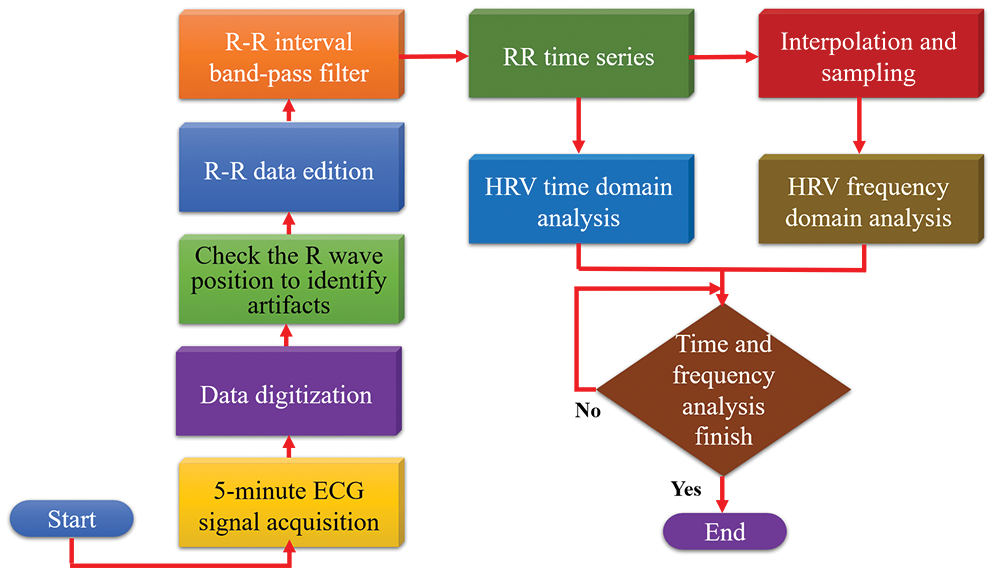 Start

5-minute ECG signal acquisition

Data digitization

Check the R wave position to identify artifacts

R-R data edition

R-R interval band-pass filter

RR time series

Interpolation and sampling

HRV time domain analysis

HRV frequency domain analysis

Time and frequency analysis finish

No

Yes

End